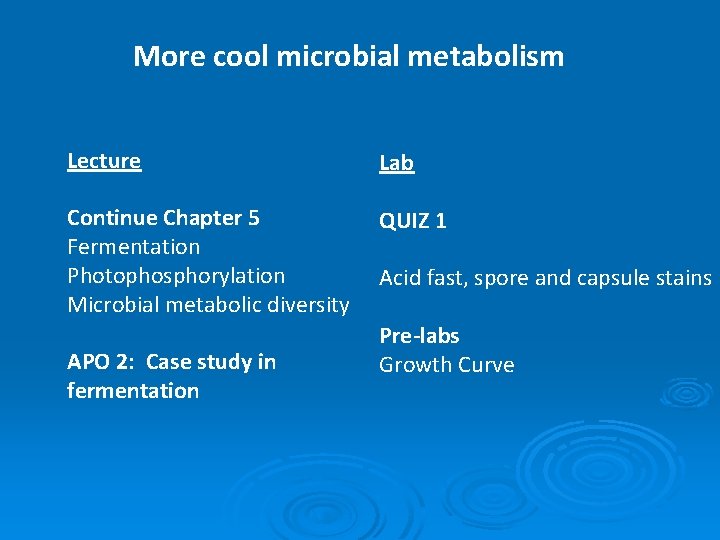 More cool microbial metabolism

Lecture

Continue Chapter 5
Fermentation
Photophosphorylation
Microbial metabolic diversity

APO 2: Case study in fermentation

Lab

QUIZ 1

Acid fast, spore and capsule stains

Pre-labs
Growth Curve